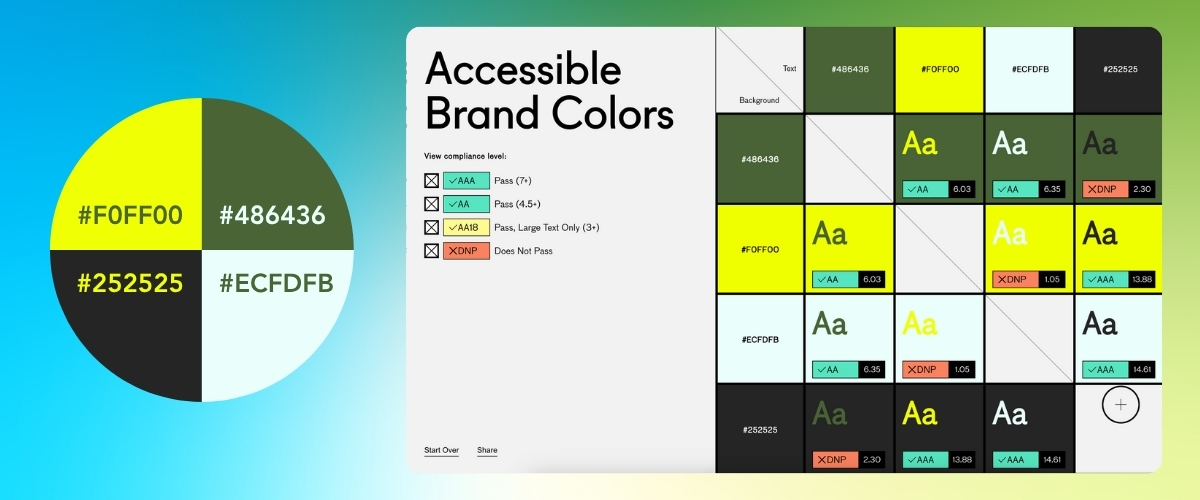 #F0FF00
#486436
#252525
#ECFDFB

Accessible Brand Colors

View compliance level:

✓AAA Pass (7+)
✓AA Pass (4.5+)
✓AA18 Pass, Large Text Only (3+)
✕DNP Does Not Pass

Start Over
Share

| Text / Background | #486436 | #F0FF00 | #ECFDFB | #252525 |
|---|---|---|---|---|
| #486436 | | Aa ✓AA 6.03 | Aa ✓AA 6.35 | Aa ✕DNP 2.30 |
| #F0FF00 | Aa ✓AA 6.03 | | Aa ✕DNP 1.05 | Aa ✓AAA 13.88 |
| #ECFDFB | Aa ✓AA 6.35 | Aa ✕DNP 1.05 | | Aa ✓AAA 14.61 |
| #252525 | Aa ✕DNP 2.30 | Aa ✓AAA 13.88 | Aa ✓AAA 14.61 | + |